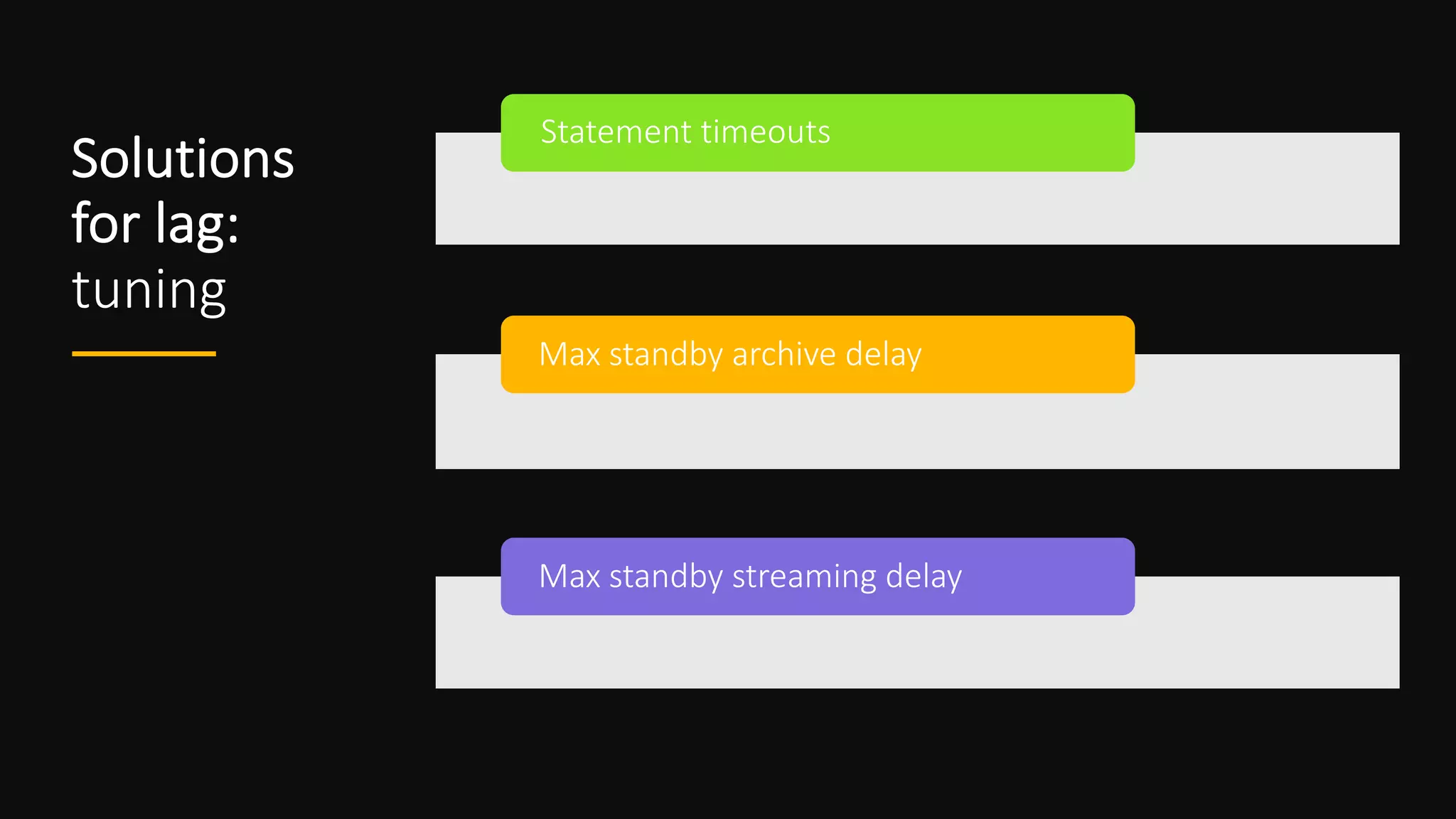 Solutions for lag: tuning

Statement timeouts

Max standby archive delay

Max standby streaming delay